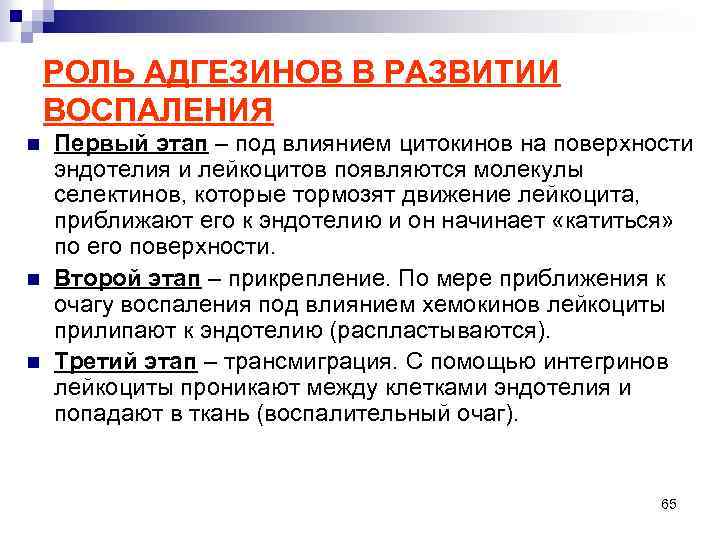 РОЛЬ АДГЕЗИНОВ В РАЗВИТИИ ВОСПАЛЕНИЯ

Первый этап – под влиянием цитокинов на поверхности эндотелия и лейкоцитов появляются молекулы селектинов, которые тормозят движение лейкоцита, приближают его к эндотелию и он начинает «катиться» по его поверхности.

Второй этап – прикрепление. По мере приближения к очагу воспаления под влиянием хемокинов лейкоциты прилипают к эндотелию (распластываются).

Третий этап – трансмиграция. С помощью интегринов лейкоциты проникают между клетками эндотелия и попадают в ткань (воспалительный очаг).

65